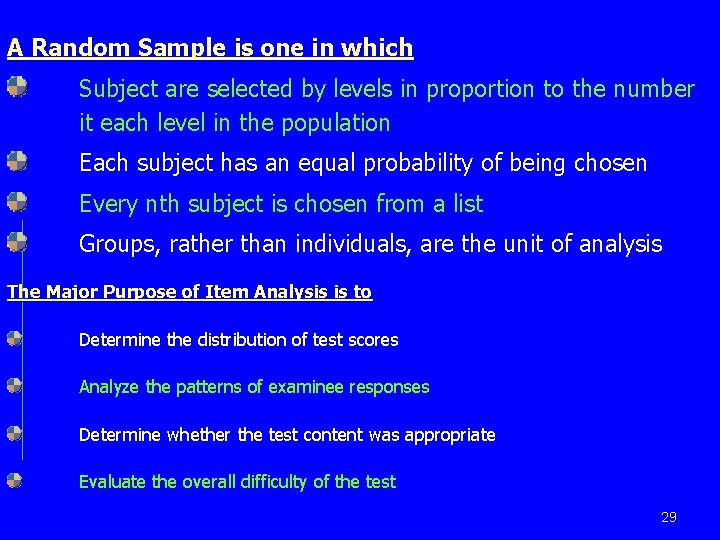 A Random Sample is one in which

Subject are selected by levels in proportion to the number it each level in the population

Each subject has an equal probability of being chosen

Every nth subject is chosen from a list

Groups, rather than individuals, are the unit of analysis

The Major Purpose of Item Analysis is to

Determine the distribution of test scores

Analyze the patterns of examinee responses

Determine whether the test content was appropriate

Evaluate the overall difficulty of the test

29